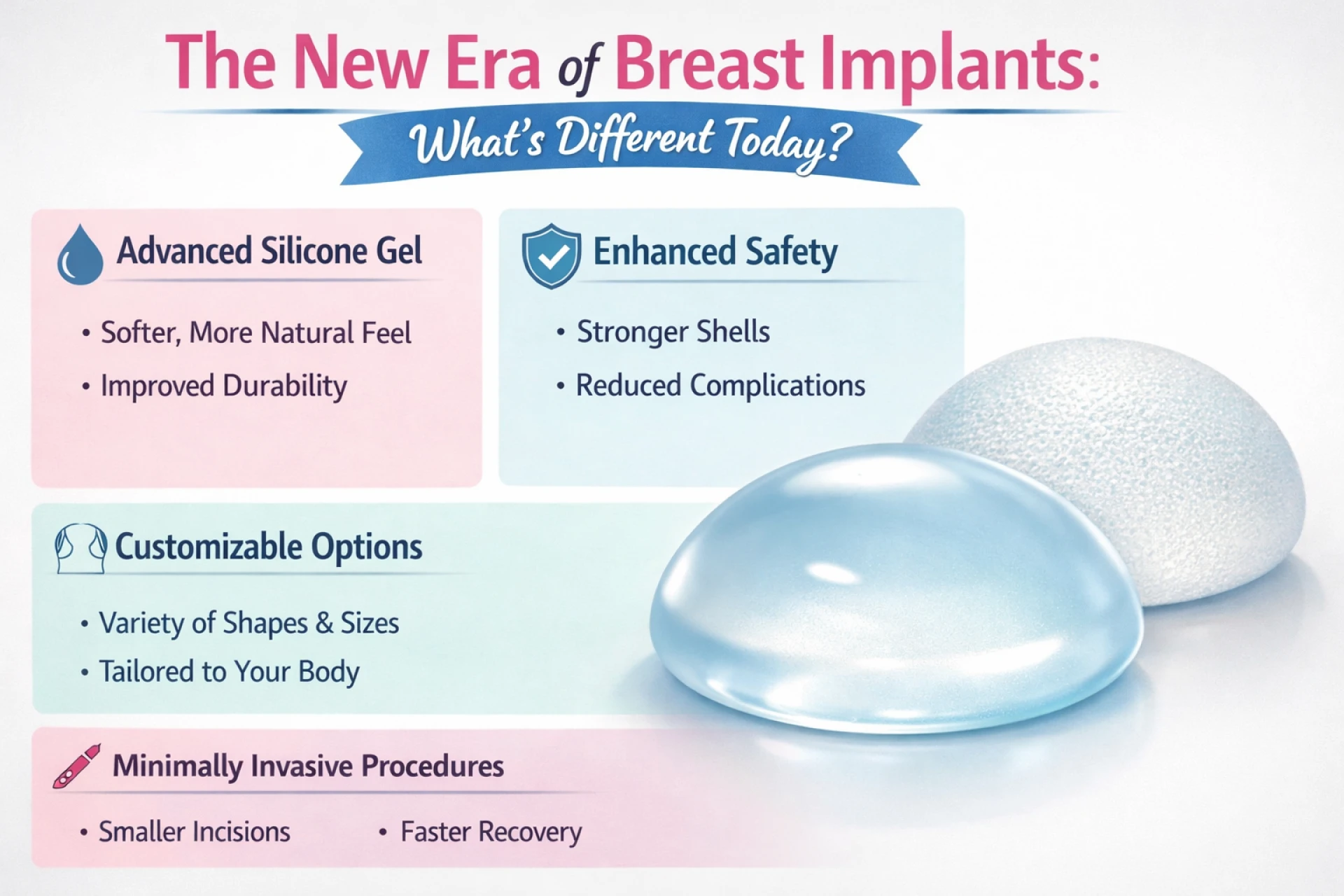 The New Era of Breast Implants:

What's Different Today?

Advanced Silicone Gel

• Softer, More Natural Feel
• Improved Durability

Enhanced Safety

• Stronger Shells
• Reduced Complications

Customizable Options

• Variety of Shapes & Sizes
• Tailored to Your Body

Minimally Invasive Procedures

• Smaller Incisions
• Faster Recovery